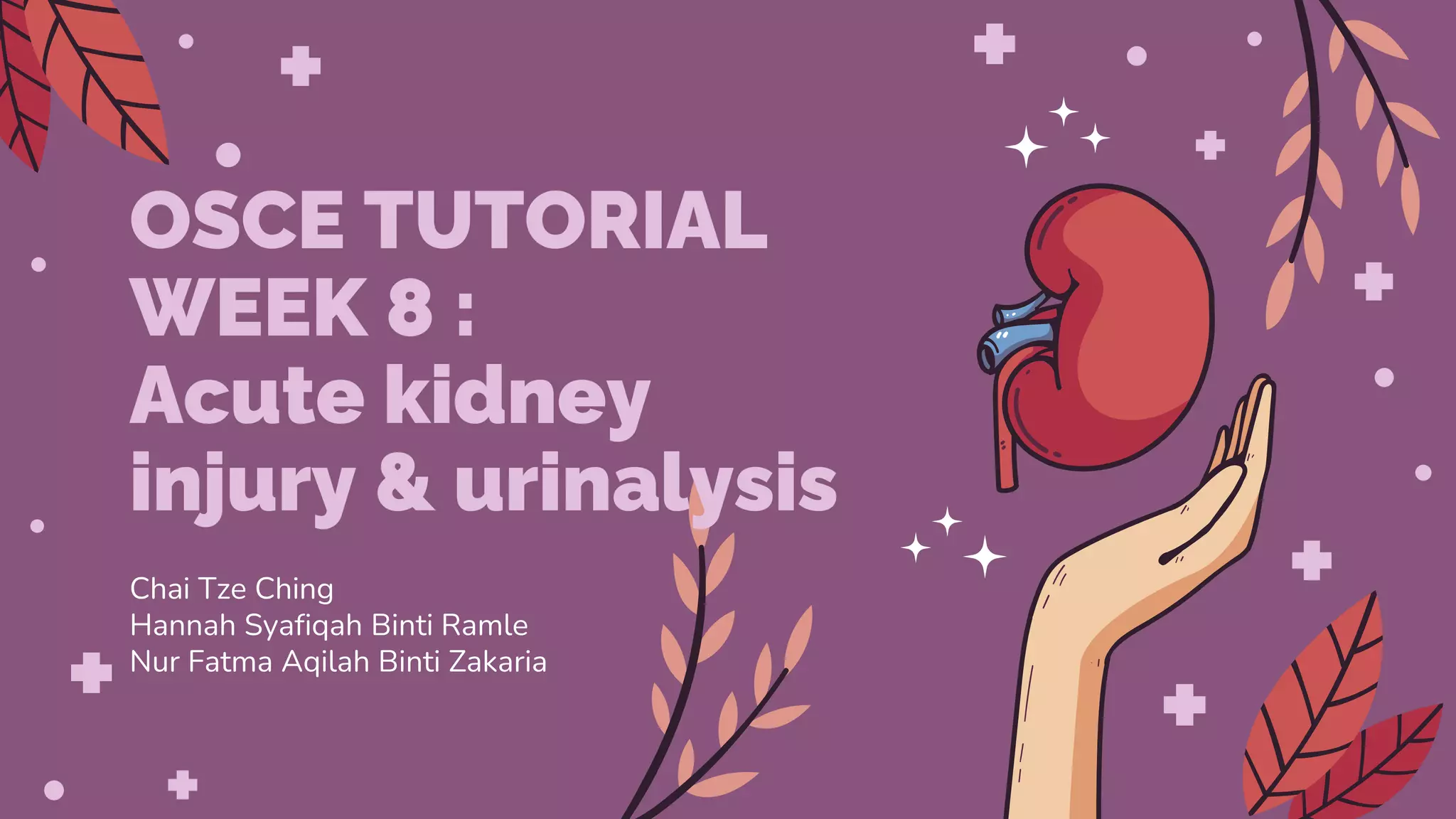 OSCE TUTORIAL WEEK 8 : Acute kidney injury & urinalysis

Chai Tze Ching
Hannah Syafiqah Binti Ramle
Nur Fatma Aqilah Binti Zakaria